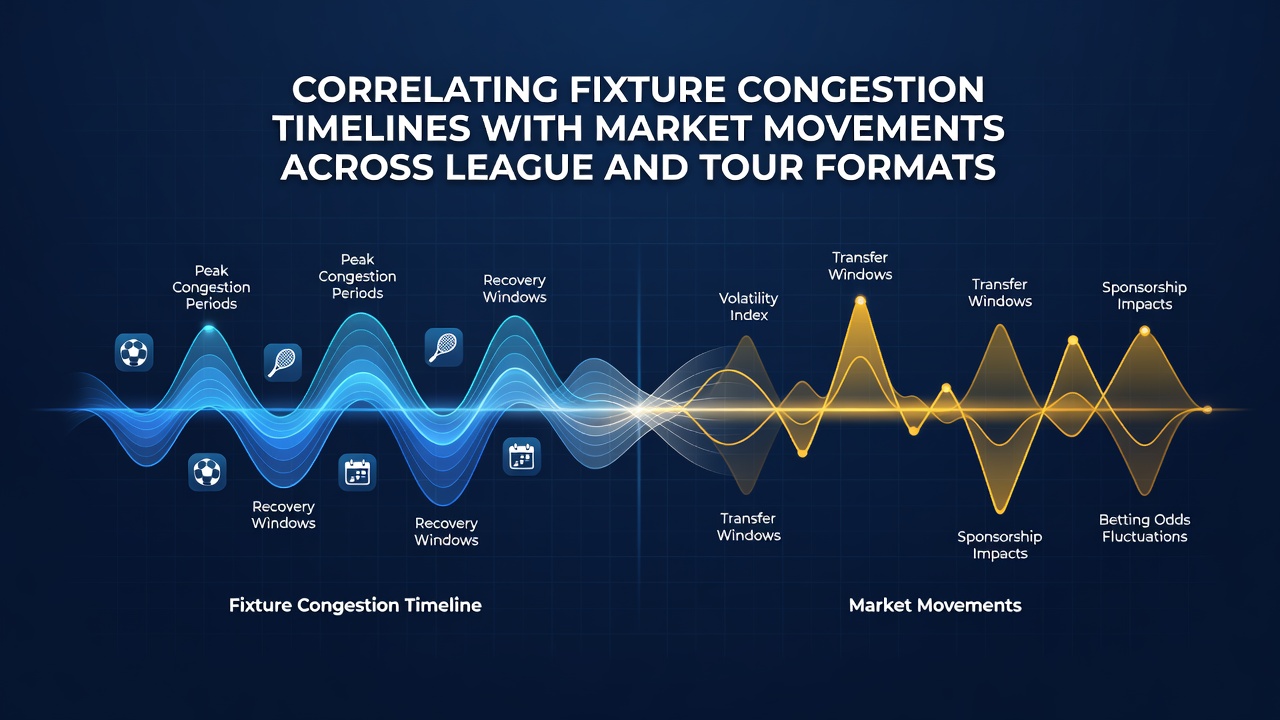 CORRELATING FIXTURE CONGESTION TIMELINES WITH MARKET MOVEMENTS ACROSS LEAGUE AND TOUR FORMATS

Peak Congestion Periods

Peak Congestion Periods

Recovery Windows

Recovery Windows

Recovery Windows

Volatility Index

Transfer Windows

Transfer Windows

Sponsorship Impacts

Transfer Windows

Sponsorship Impacts

Betting Odds Fluctuations

Fixture Congestion Timeline

Market Movements